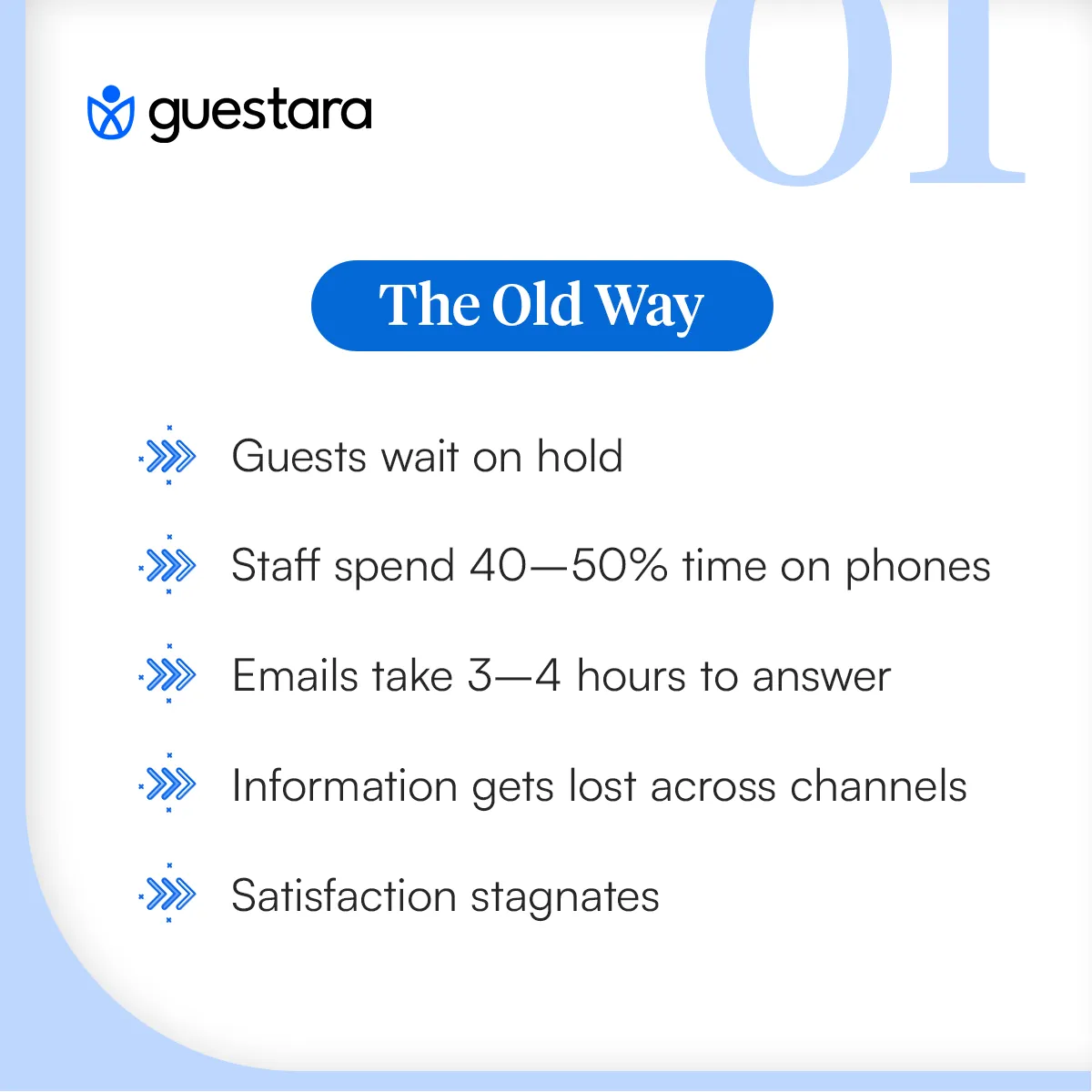 guestara

01

The Old Way

Guests wait on hold

Staff spend 40—50% time on phones

Emails take 3—4 hours to answer

Information gets lost across channels

Satisfaction stagnates